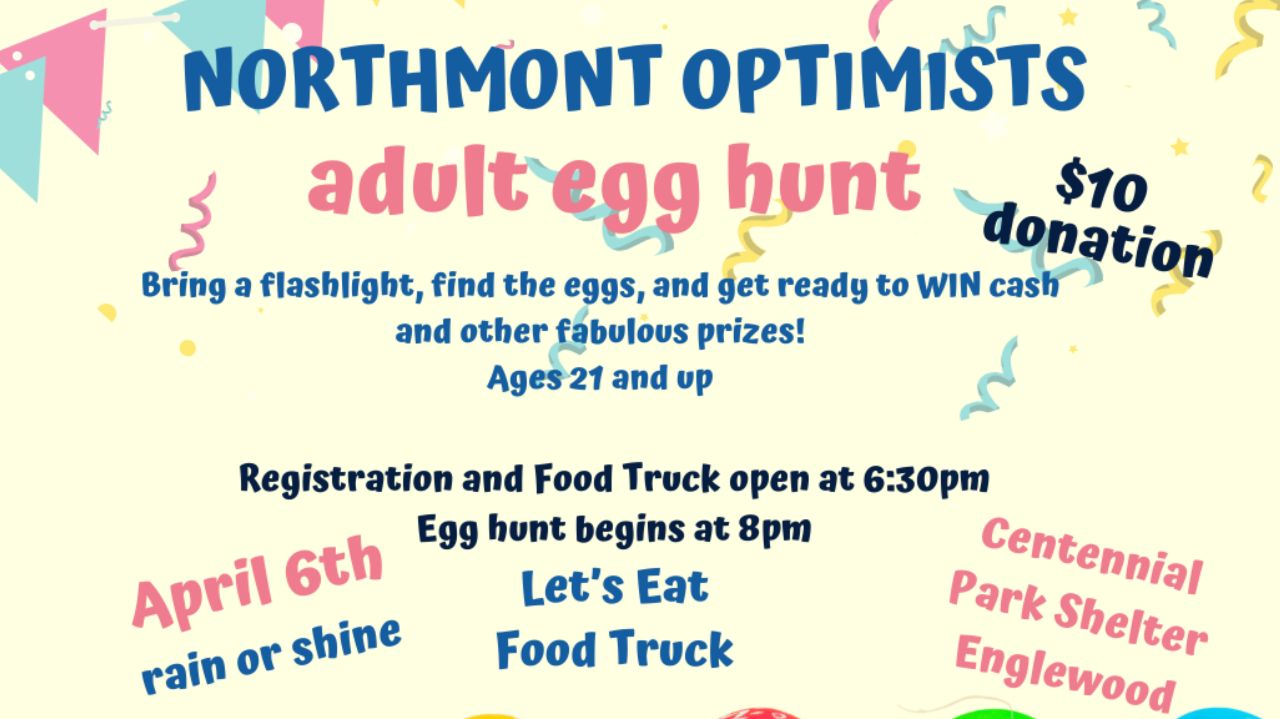 NORTHMONT OPTIMISTS
adult egg hunt

$10 donation

Bring a flashlight, find the eggs, and get ready to WIN cash and other fabulous prizes!
Ages 21 and up

Registration and Food Truck open at 6:30pm
Egg hunt begins at 8pm

April 6th
rain or shine

Let's Eat
Food Truck

Centennial
Park Shelter
Englewood